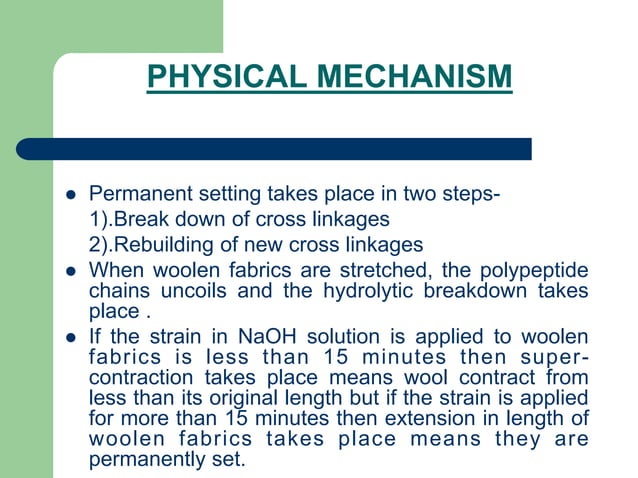 PHYSICAL MECHANISM

- Permanent setting takes place in two steps-
1).Break down of cross linkages
2).Rebuilding of new cross linkages
- When woolen fabrics are stretched, the polypeptide chains uncoils and the hydrolytic breakdown takes place .
- If the strain in NaOH solution is applied to woolen fabrics is less than 15 minutes then super-contraction takes place means wool contract from less than its original length but if the strain is applied for more than 15 minutes then extension in length of woolen fabrics takes place means they are permanently set.